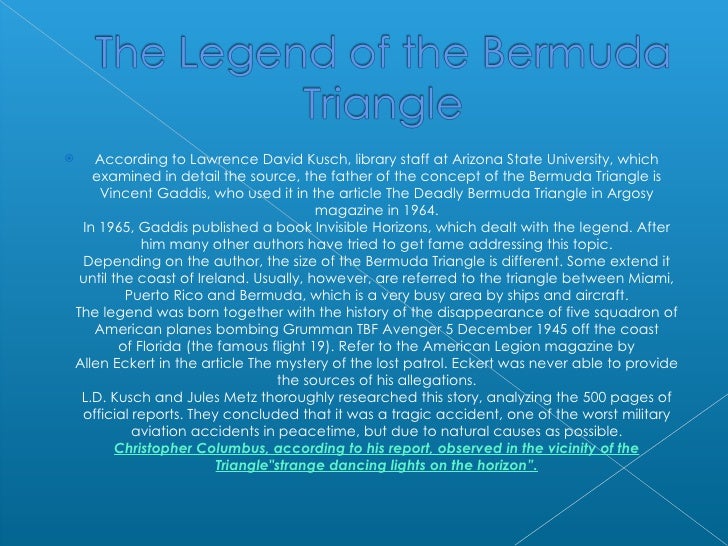 The Legend of the Bermuda Triangle

According to Lawrence David Kusch, library staff at Arizona State University, which examined in detail the source, the father of the concept of the Bermuda Triangle is Vincent Gaddis, who used it in the article The Deadly Bermuda Triangle in Argosy magazine in 1964.
In 1965, Gaddis published a book Invisible Horizons, which dealt with the legend. After him many other authors have tried to get fame addressing this topic.
Depending on the author, the size of the Bermuda Triangle is different. Some extend it until the coast of Ireland. Usually, however, are referred to the triangle between Miami, Puerto Rico and Bermuda, which is a very busy area by ships and aircraft.
The legend was born together with the history of the disappearance of five squadron of American planes bombing Grumman TBF Avenger 5 December 1945 off the coast of Florida (the famous flight 19). Refer to the American Legion magazine by Allen Eckert in the article The mystery of the lost patrol. Eckert was never able to provide the sources of his allegations.
L.D. Kusch and Jules Metz thoroughly researched this story, analyzing the 500 pages of official reports. They concluded that it was a tragic accident, one of the worst military aviation accidents in peacetime, but due to natural causes as possible.
Christopher Columbus, according to his report, observed in the vicinity of the Triangle"strange dancing lights on the horizon".